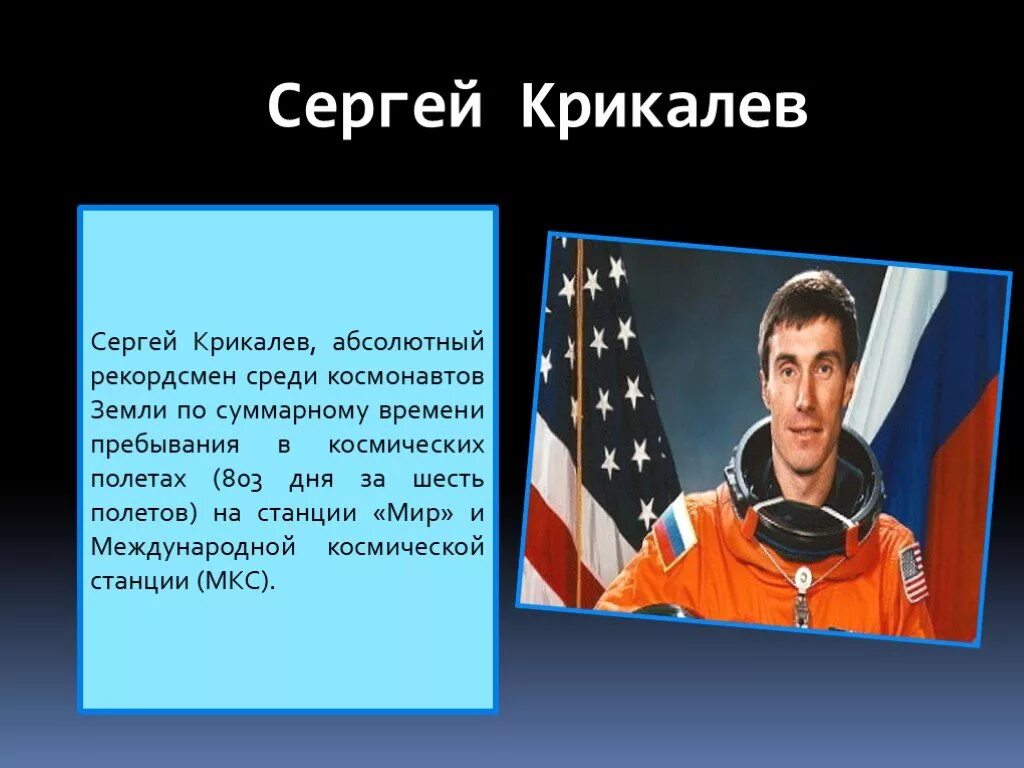 Сергей Крикалев

Сергей Крикалев, абсолютный рекордсмен среди космонавтов Земли по суммарному времени пребывания в космических полетах (803 дня за шесть полетов) на станции «Мир» и Международной космической станции (МКС).